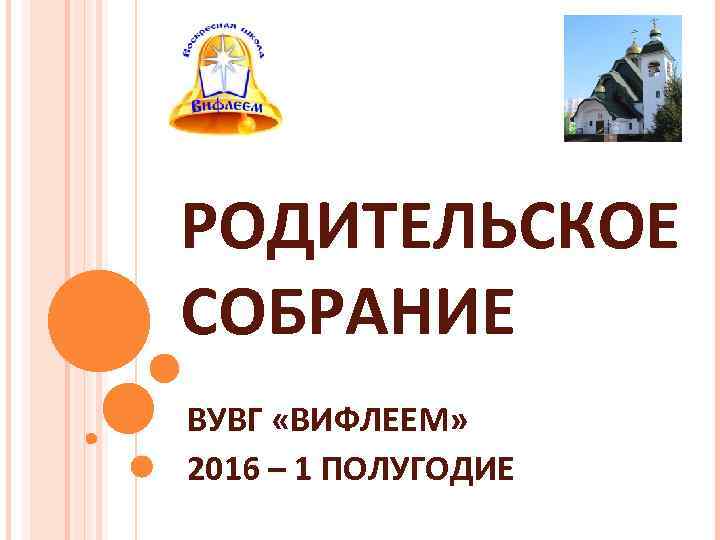 Воскресная школа
Вифлеем

РОДИТЕЛЬСКОЕ СОБРАНИЕ

ВУВГ «ВИФЛЕЕМ»
2016 – 1 ПОЛУГОДИЕ